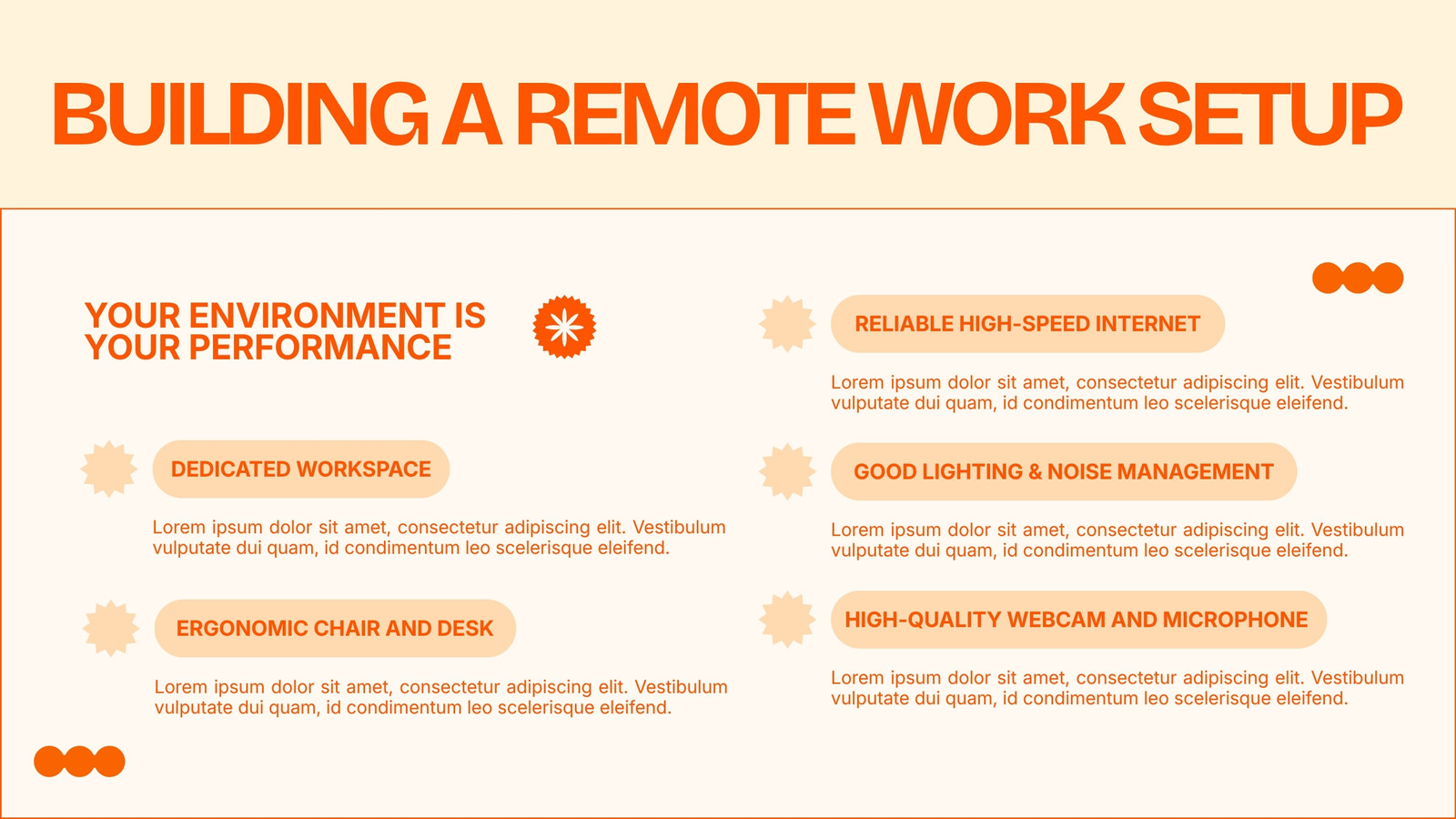 BUILDING A REMOTE WORK SETUP

YOUR ENVIRONMENT IS YOUR PERFORMANCE

DEDICATED WORKSPACE

Lorem ipsum dolor sit amet, consectetur adipiscing elit. Vestibulum vulputate dui quam, id condimentum leo scelerisque eleifend.

ERGONOMIC CHAIR AND DESK

Lorem ipsum dolor sit amet, consectetur adipiscing elit. Vestibulum vulputate dui quam, id condimentum leo scelerisque eleifend.

RELIABLE HIGH-SPEED INTERNET

Lorem ipsum dolor sit amet, consectetur adipiscing elit. Vestibulum vulputate dui quam, id condimentum leo scelerisque eleifend.

GOOD LIGHTING & NOISE MANAGEMENT

Lorem ipsum dolor sit amet, consectetur adipiscing elit. Vestibulum vulputate dui quam, id condimentum leo scelerisque eleifend.

HIGH-QUALITY WEBCAM AND MICROPHONE

Lorem ipsum dolor sit amet, consectetur adipiscing elit. Vestibulum vulputate dui quam, id condimentum leo scelerisque eleifend.